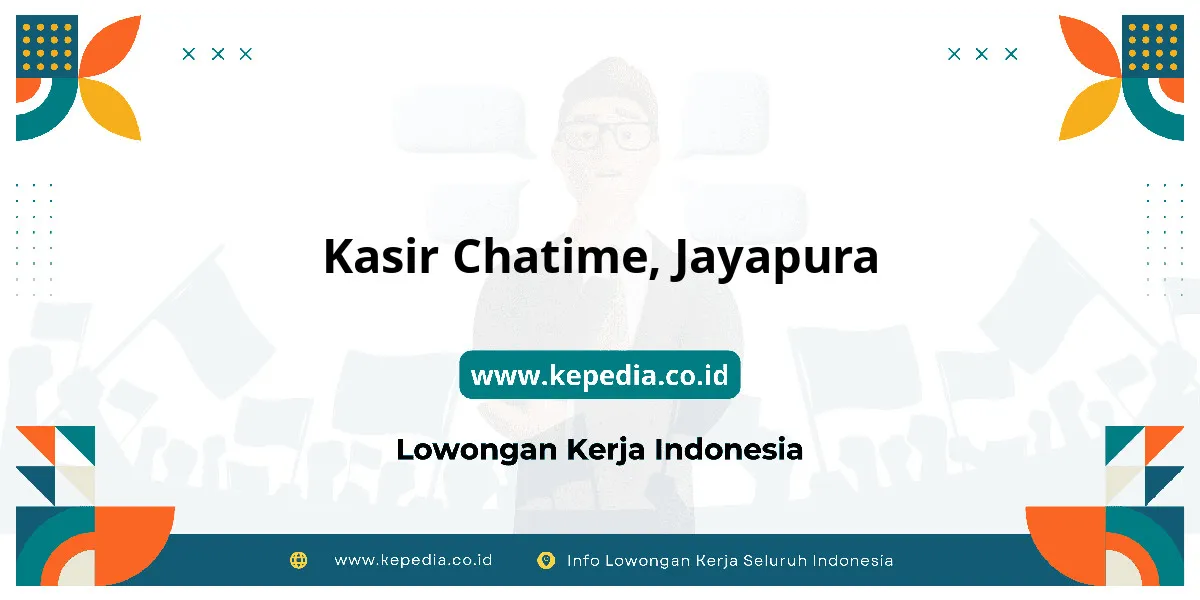 Kasir Chatime, Jayapura

www.kepedia.co.id

Lowongan Kerja Indonesia

www.kepedia.co.id Info Lowongan Kerja Seluruh Indonesia